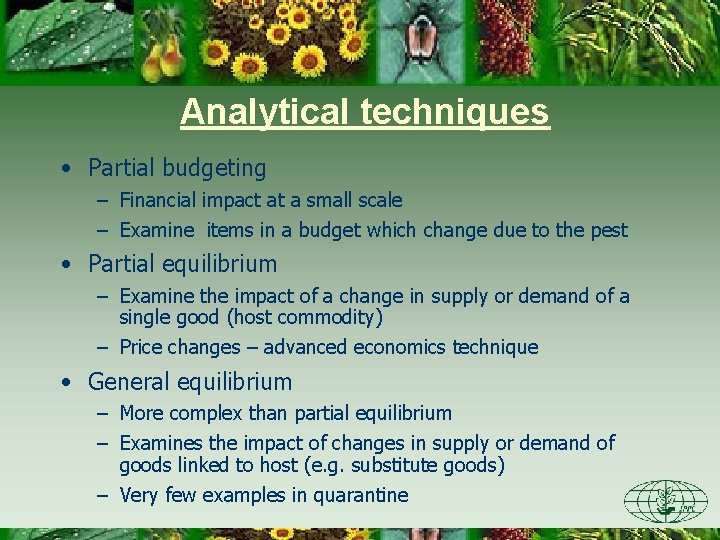 Analytical techniques

• Partial budgeting
– Financial impact at a small scale
– Examine items in a budget which change due to the pest

• Partial equilibrium
– Examine the impact of a change in supply or demand of a single good (host commodity)
– Price changes – advanced economics technique

• General equilibrium
– More complex than partial equilibrium
– Examines the impact of changes in supply or demand of goods linked to host (e.g. substitute goods)
– Very few examples in quarantine

IPPC